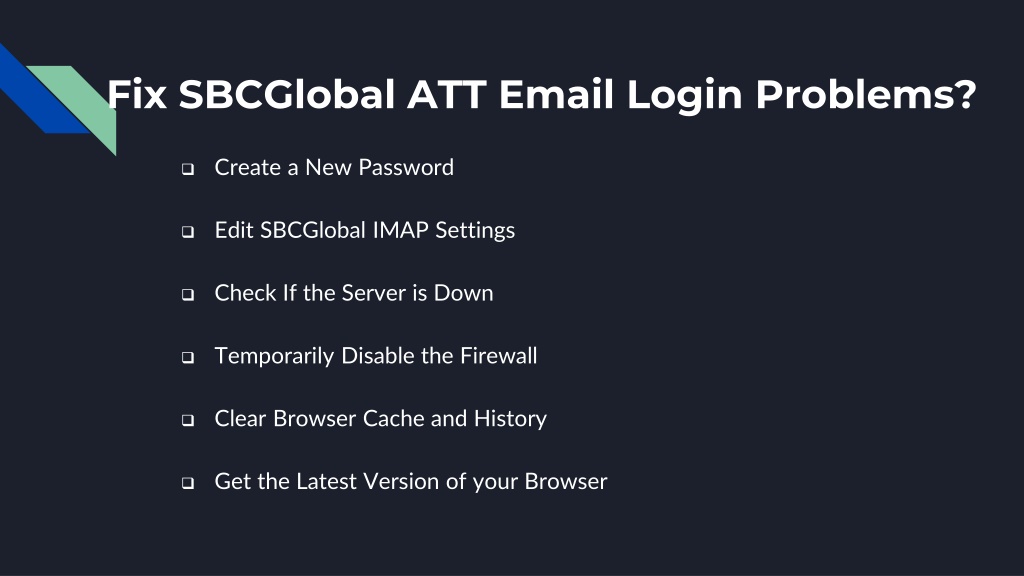 Fix SBCGlobal ATT Email Login Problems?

❑ Create a New Password

❑ Edit SBCGlobal IMAP Settings

❑ Check If the Server is Down

❑ Temporarily Disable the Firewall

❑ Clear Browser Cache and History

❑ Get the Latest Version of your Browser